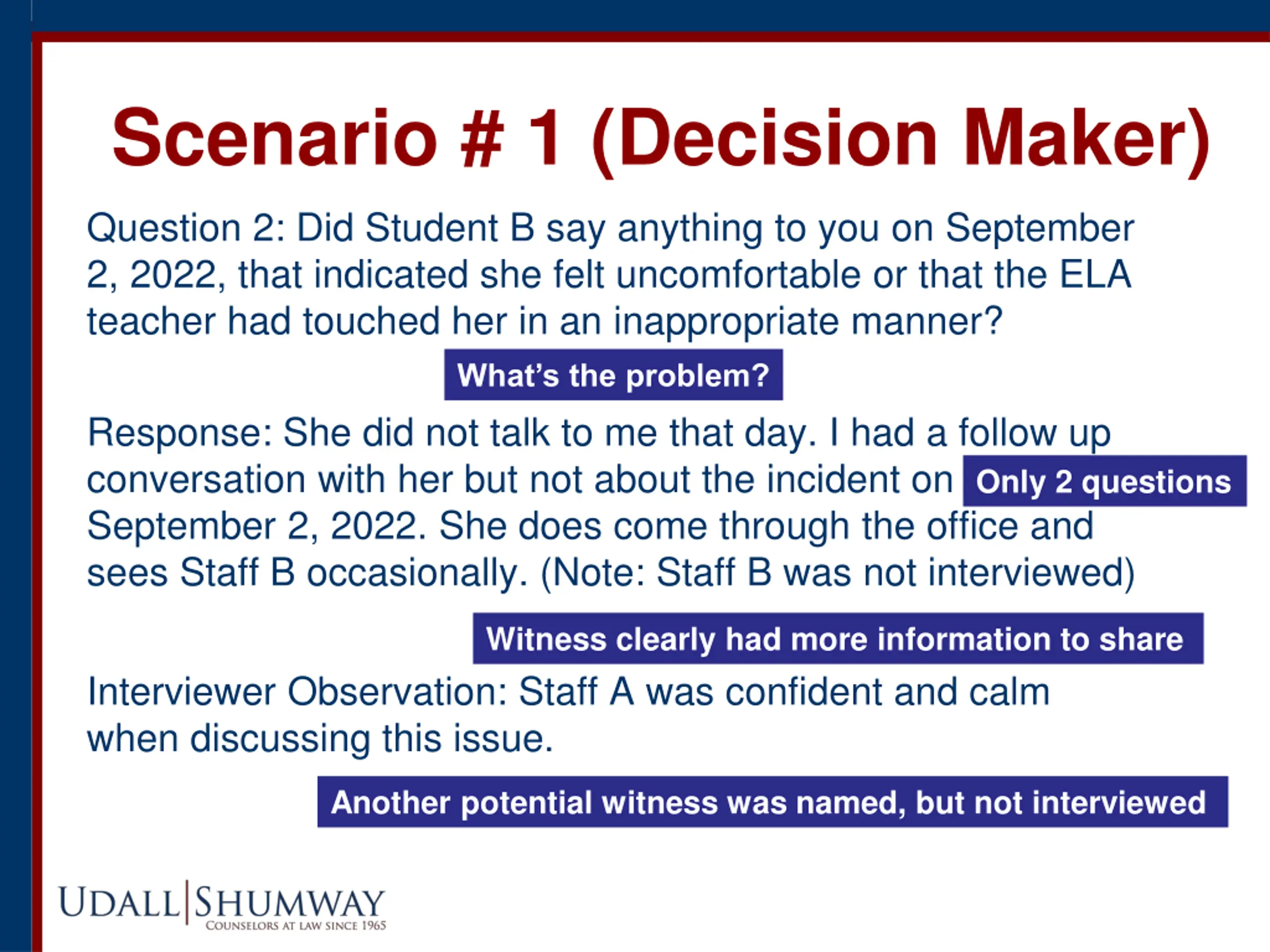 Scenario # 1 (Decision Maker)

Question 2: Did Student B say anything to you on September 2, 2022, that indicated she felt uncomfortable or that the ELA teacher had touched her in an inappropriate manner?

What's the problem?

Response: She did not talk to me that day. I had a follow up conversation with her but not about the incident on September 2, 2022. She does come through the office and sees Staff B occasionally. (Note: Staff B was not interviewed)

Only 2 questions

Witness clearly had more information to share

Interviewer Observation: Staff A was confident and calm when discussing this issue.

Another potential witness was named, but not interviewed

UDALL | SHUMWAY
COUNSELORS AT LAW SINCE 1965